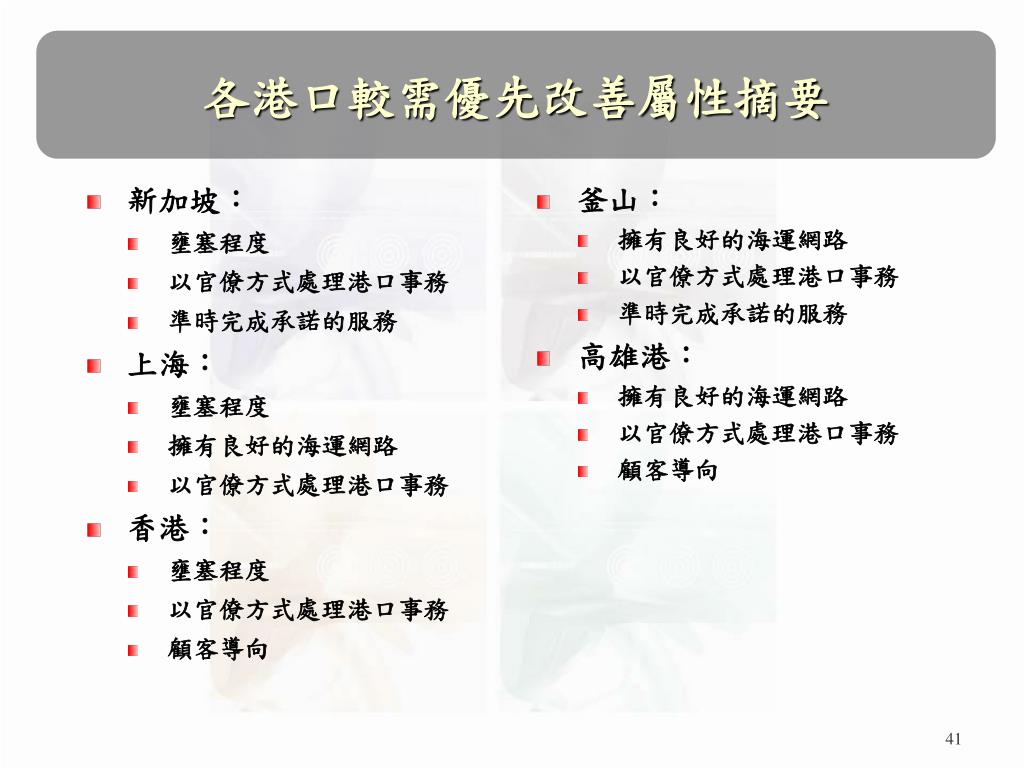 各港口較需優先改善屬性摘要

新加坡：
壅塞程度
以官僚方式處理港口事務
準時完成承諾的服務

上海：
壅塞程度
擁有良好的海運網路
以官僚方式處理港口事務

香港：
壅塞程度
以官僚方式處理港口事務
顧客導向

釜山：
擁有良好的海運網路
以官僚方式處理港口事務
準時完成承諾的服務

高雄港：
擁有良好的海運網路
以官僚方式處理港口事務
顧客導向

41